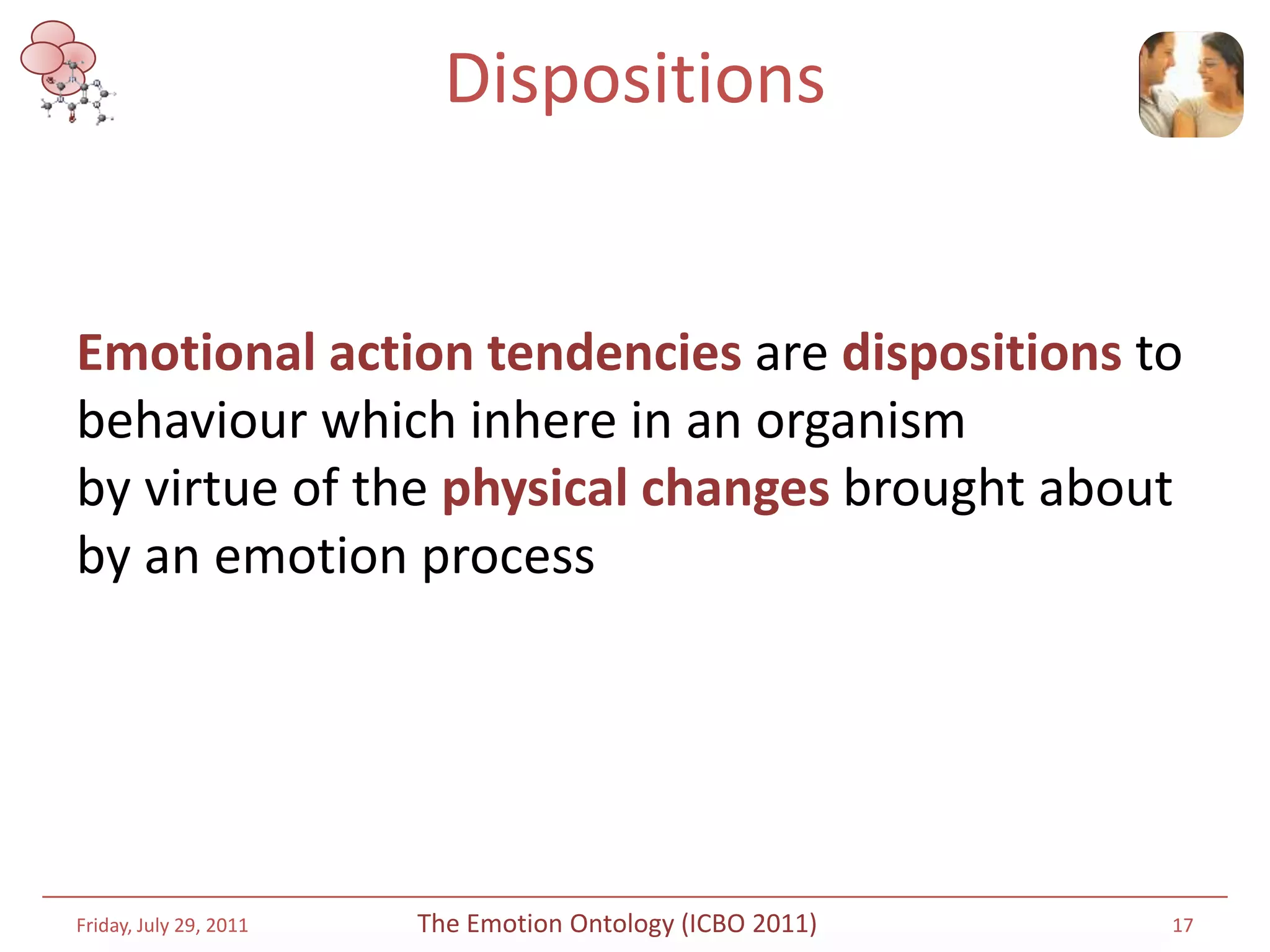 Dispositions

Emotional action tendencies are dispositions to behaviour which inhere in an organism by virtue of the physical changes brought about by an emotion process

Friday, July 29, 2011 The Emotion Ontology (ICBO 2011) 17